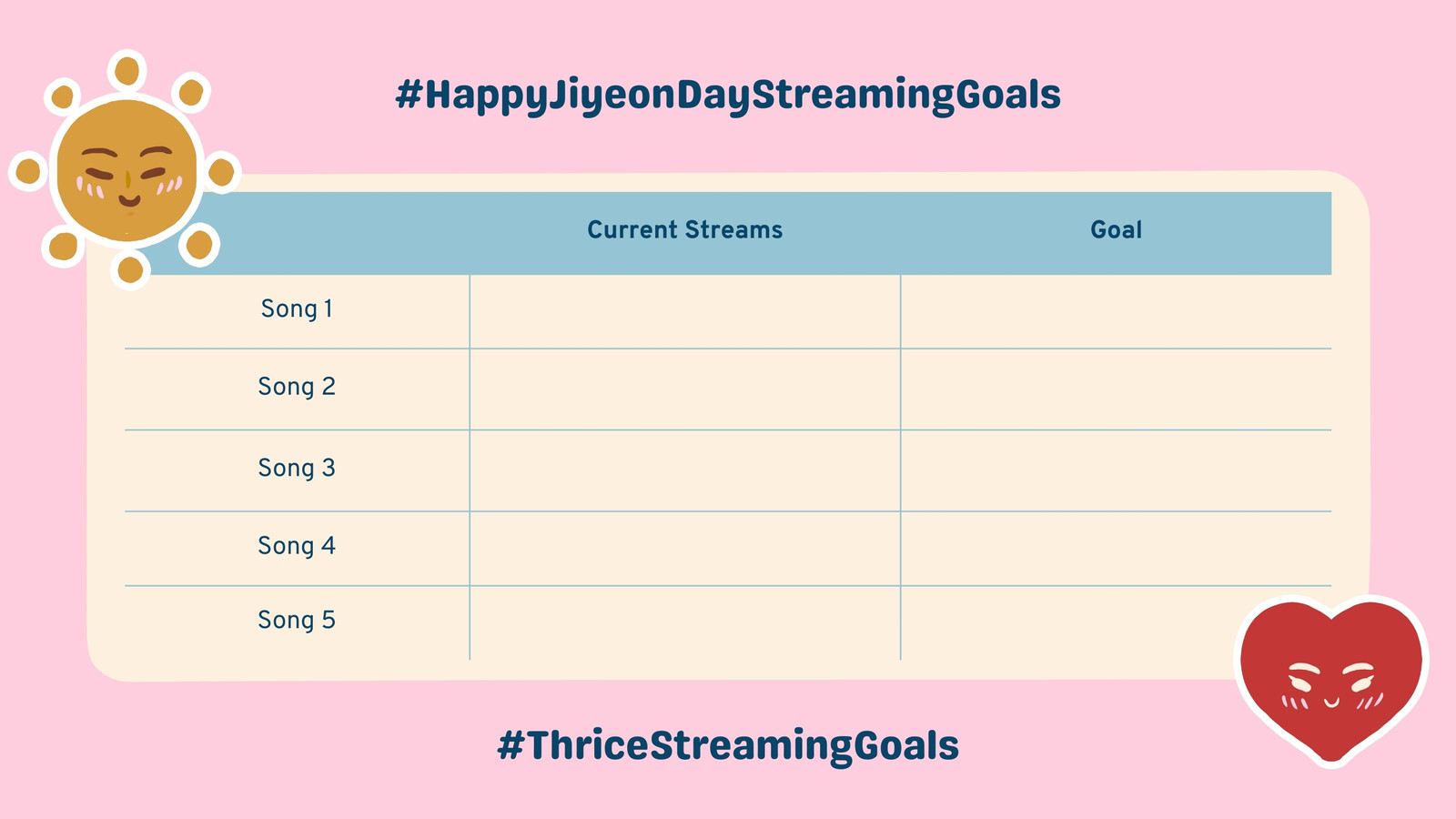 #HappyJiyeonDayStreamingGoals

| | Current Streams | Goal |
|---|---|---|
| Song 1 | | |
| Song 2 | | |
| Song 3 | | |
| Song 4 | | |
| Song 5 | | |

#ThriceStreamingGoals